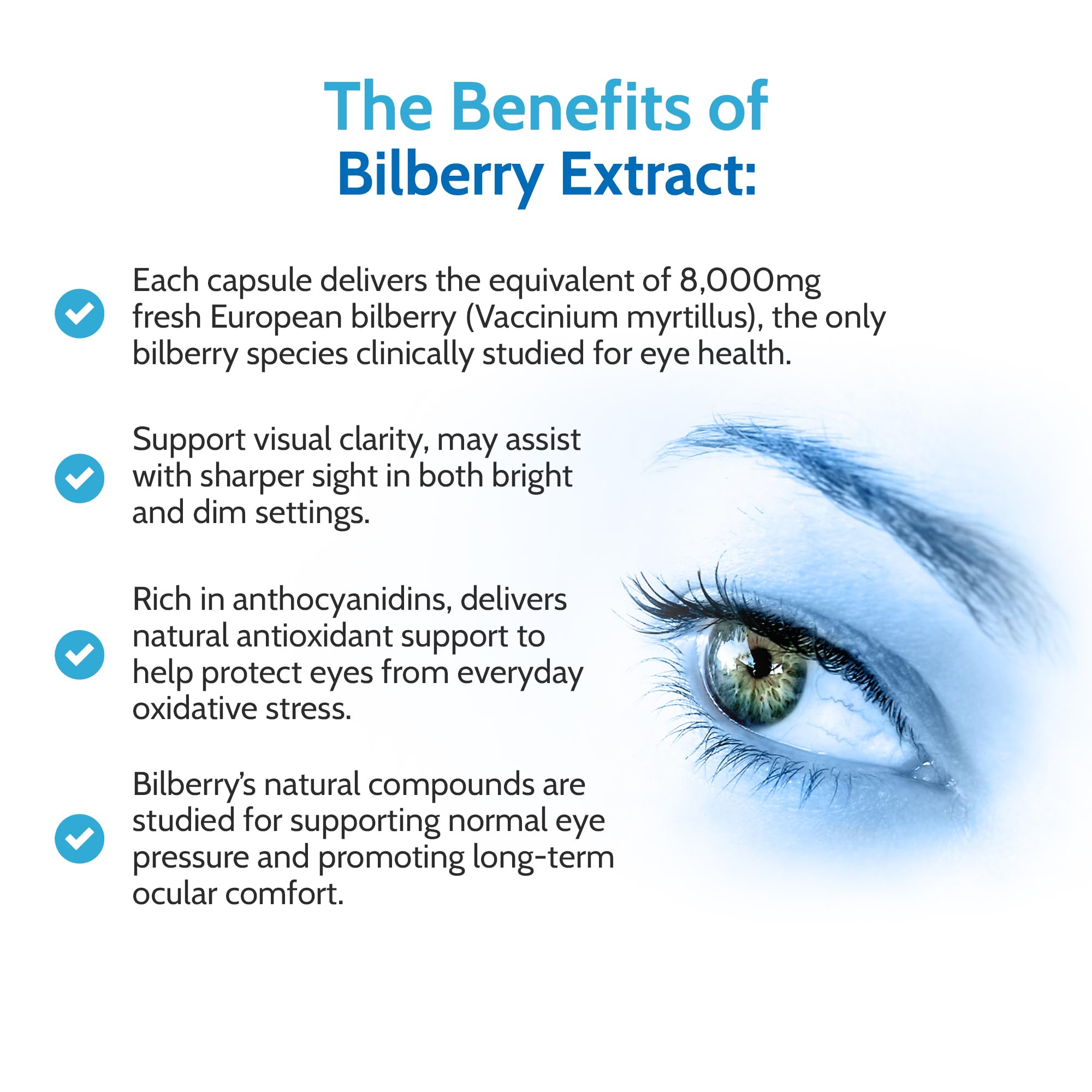 The Benefits of Bilberry Extract:

Each capsule delivers the equivalent of 8,000mg fresh European bilberry (Vaccinium myrtillus), the only bilberry species clinically studied for eye health.

Support visual clarity, may assist with sharper sight in both bright and dim settings.

Rich in anthocyanidins, delivers natural antioxidant support to help protect eyes from everyday oxidative stress.

Bilberry's natural compounds are studied for supporting normal eye pressure and promoting long-term ocular comfort.